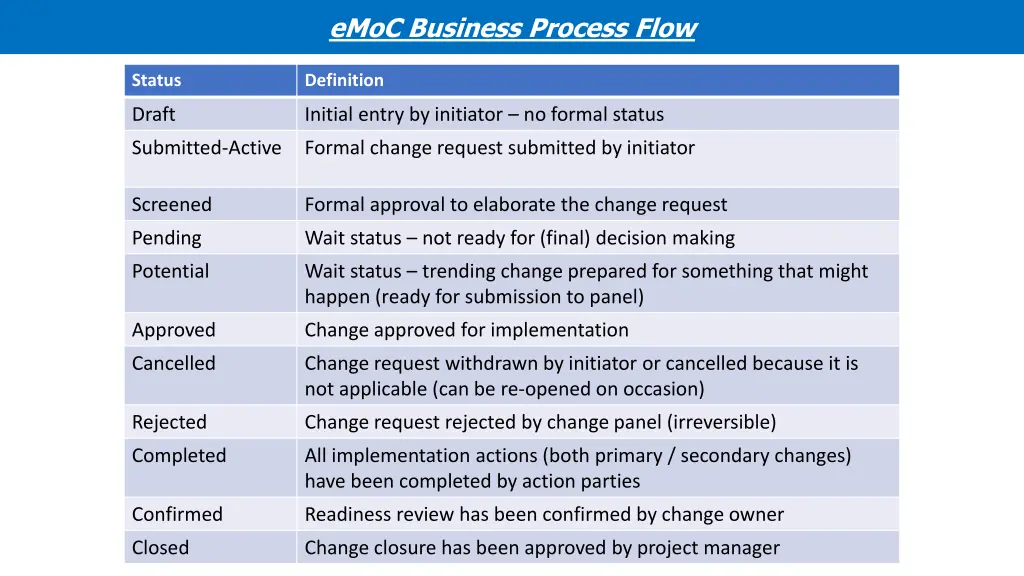 eMoC Business Process Flow

| Status | Definition |
|---|---|
| Draft | Initial entry by initiator – no formal status |
| Submitted-Active | Formal change request submitted by initiator |
| Screened | Formal approval to elaborate the change request |
| Pending | Wait status – not ready for (final) decision making |
| Potential | Wait status – trending change prepared for something that might happen (ready for submission to panel) |
| Approved | Change approved for implementation |
| Cancelled | Change request withdrawn by initiator or cancelled because it is not applicable (can be re-opened on occasion) |
| Rejected | Change request rejected by change panel (irreversible) |
| Completed | All implementation actions (both primary / secondary changes) have been completed by action parties |
| Confirmed | Readiness review has been confirmed by change owner |
| Closed | Change closure has been approved by project manager |